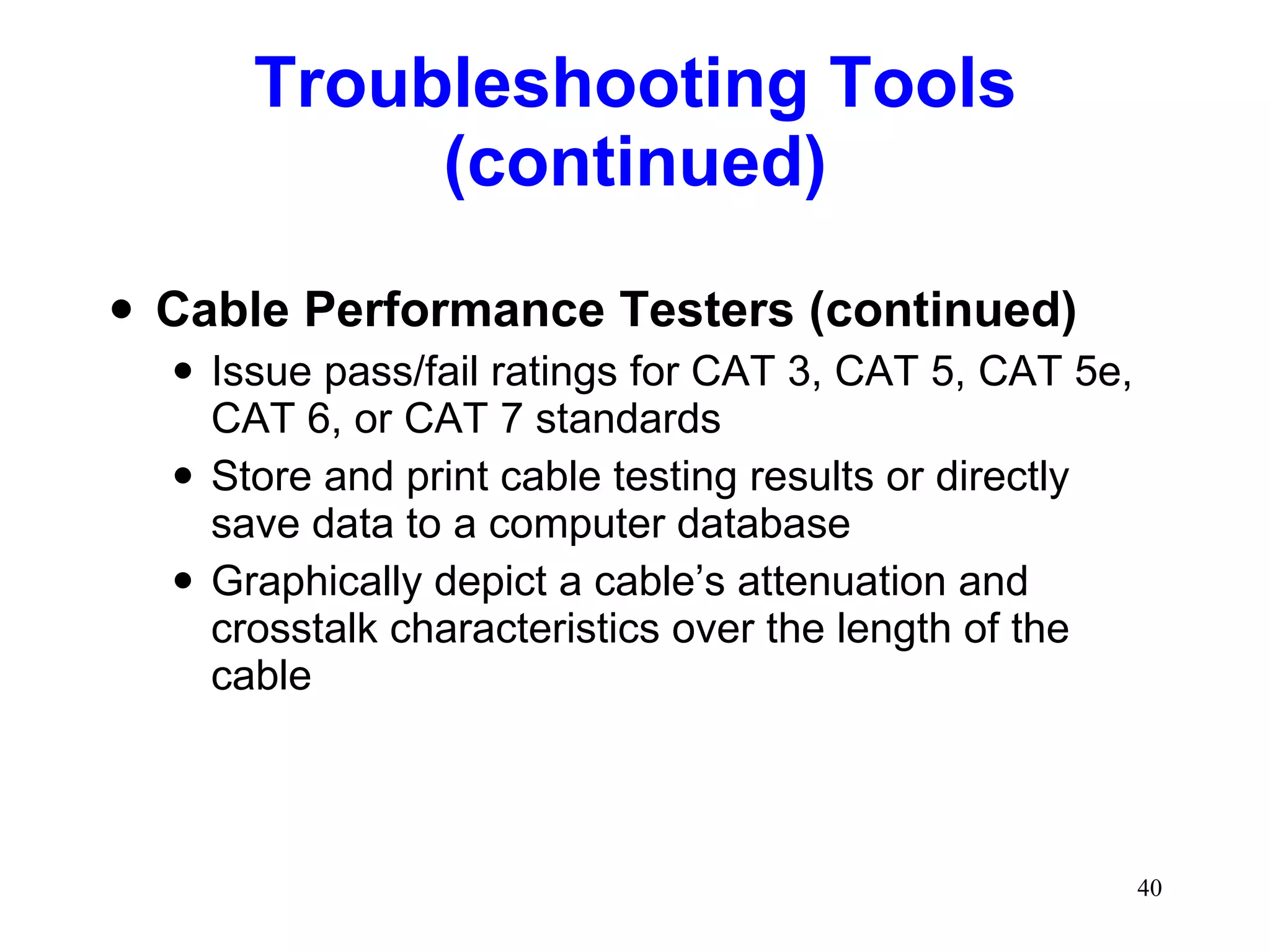 Troubleshooting Tools (continued)

• Cable Performance Testers (continued)
  • Issue pass/fail ratings for CAT 3, CAT 5, CAT 5e, CAT 6, or CAT 7 standards
  • Store and print cable testing results or directly save data to a computer database
  • Graphically depict a cable’s attenuation and crosstalk characteristics over the length of the cable

40